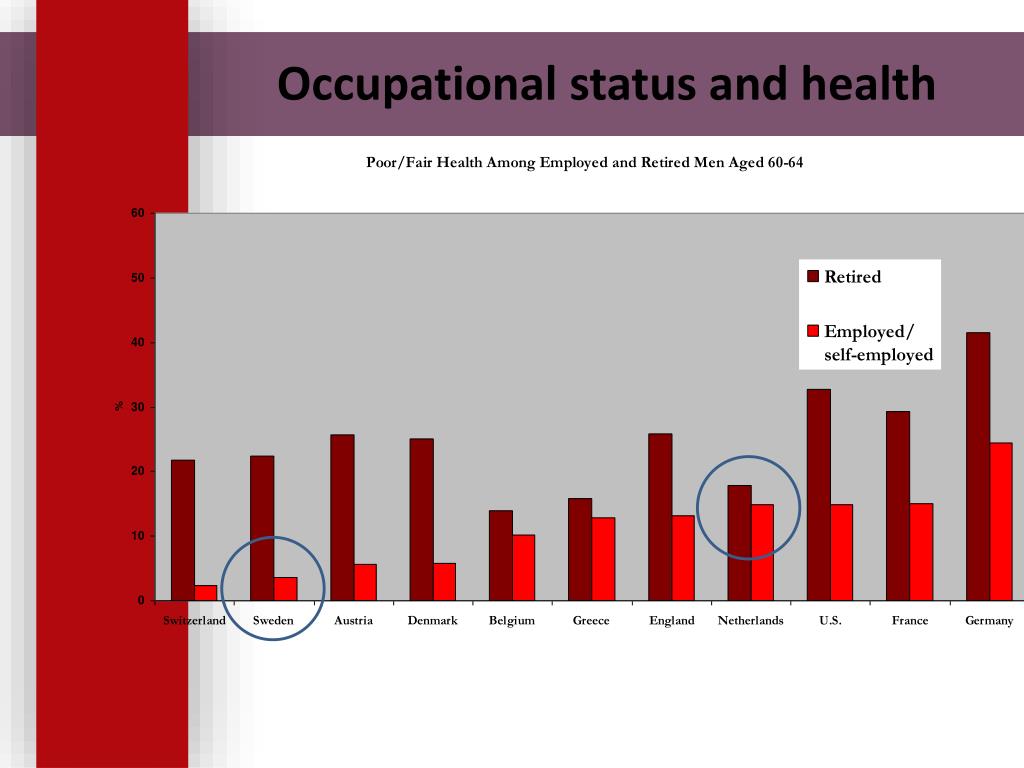 Occupational status and health

Poor/Fair Health Among Employed and Retired Men Aged 60-64

60
50
40
30
20
10
0

%

Retired

Employed/ self-employed

Switzerland
Sweden
Austria
Denmark
Belgium
Greece
England
Netherlands
U.S.
France
Germany